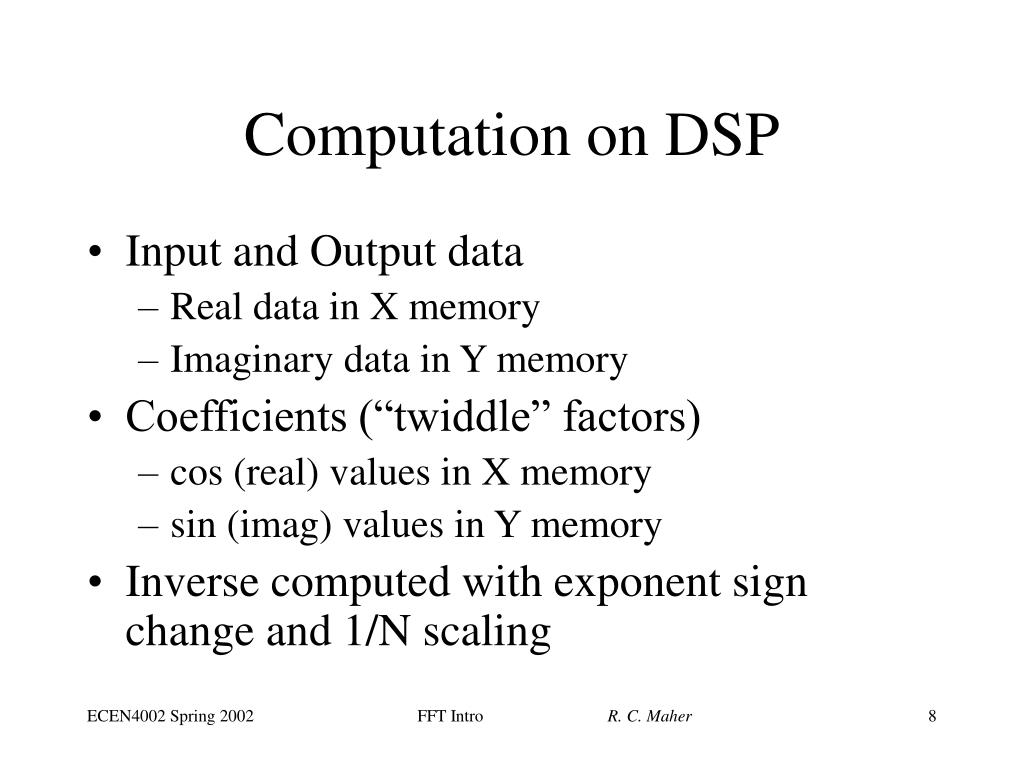 Computation on DSP

• Input and Output data
– Real data in X memory
– Imaginary data in Y memory
• Coefficients (“twiddle” factors)
– cos (real) values in X memory
– sin (imag) values in Y memory
• Inverse computed with exponent sign change and 1/N scaling

ECEN4002 Spring 2002
FFT Intro
R. C. Maher
8